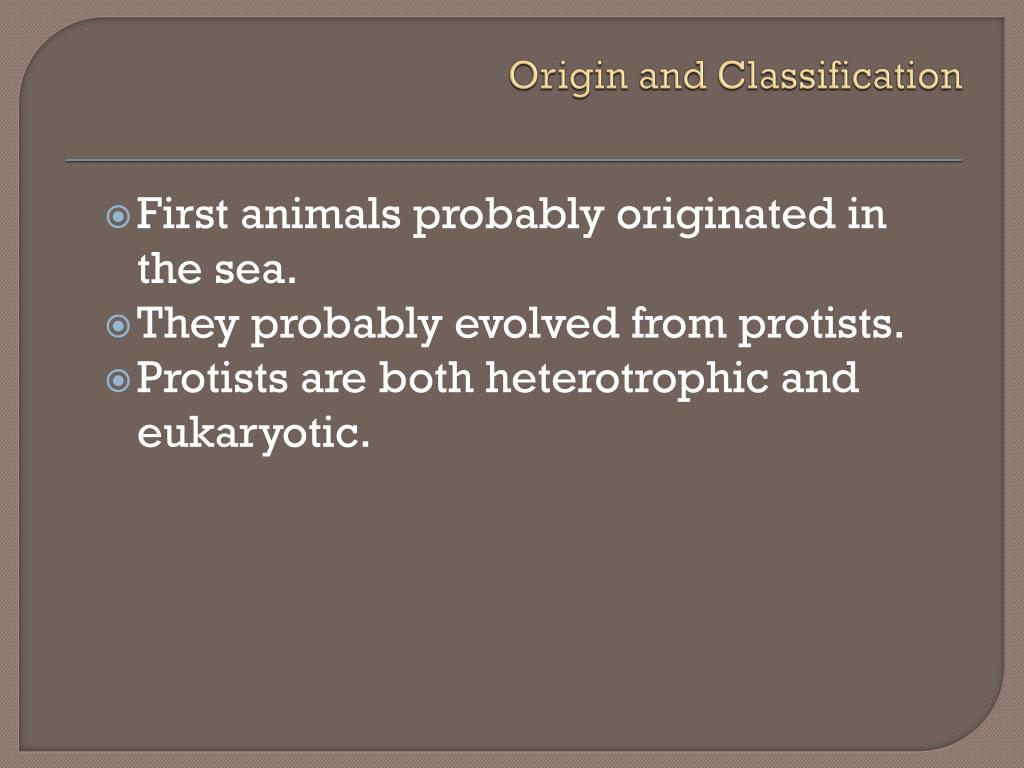 Origin and Classification

First animals probably originated in the sea.
They probably evolved from protists.
Protists are both heterotrophic and eukaryotic.